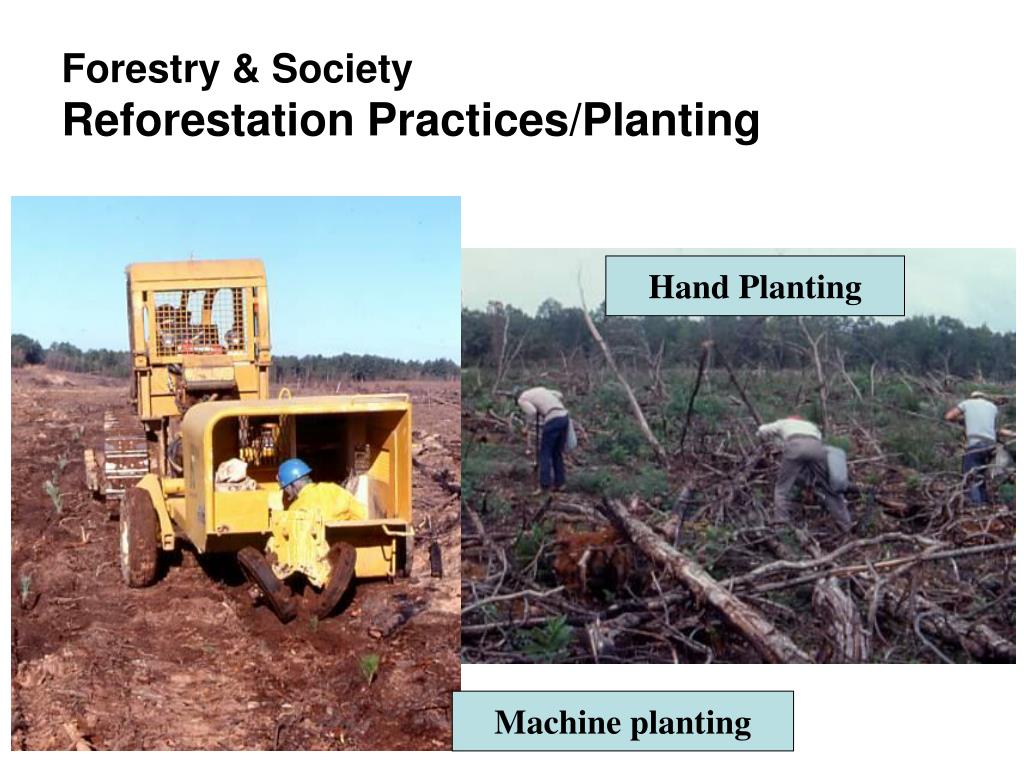 Forestry & Society
Reforestation Practices/Planting

Hand Planting

Machine planting